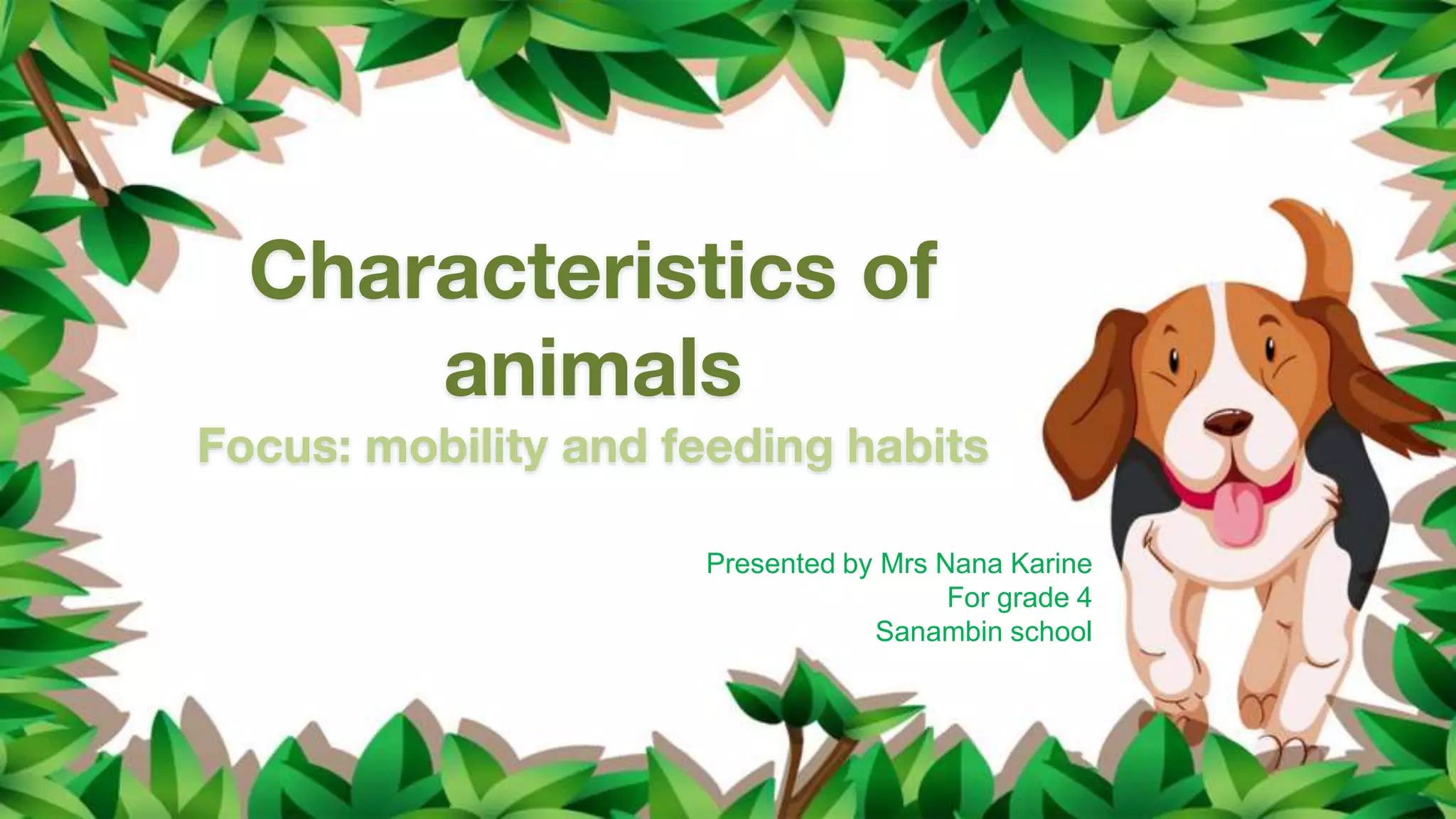 Characteristics of animals

Focus: mobility and feeding habits

Presented by Mrs Nana Karine
For grade 4
Sanambin school